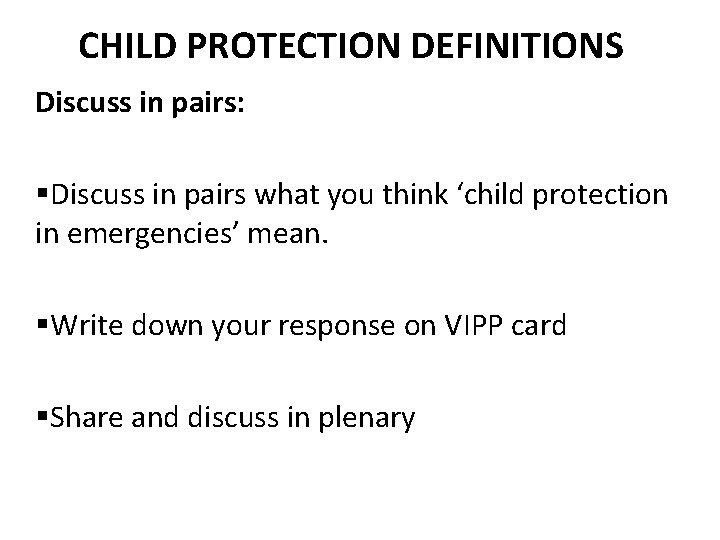 CHILD PROTECTION DEFINITIONS

Discuss in pairs:

▪Discuss in pairs what you think ‘child protection in emergencies’ mean.

▪Write down your response on VIPP card

▪Share and discuss in plenary